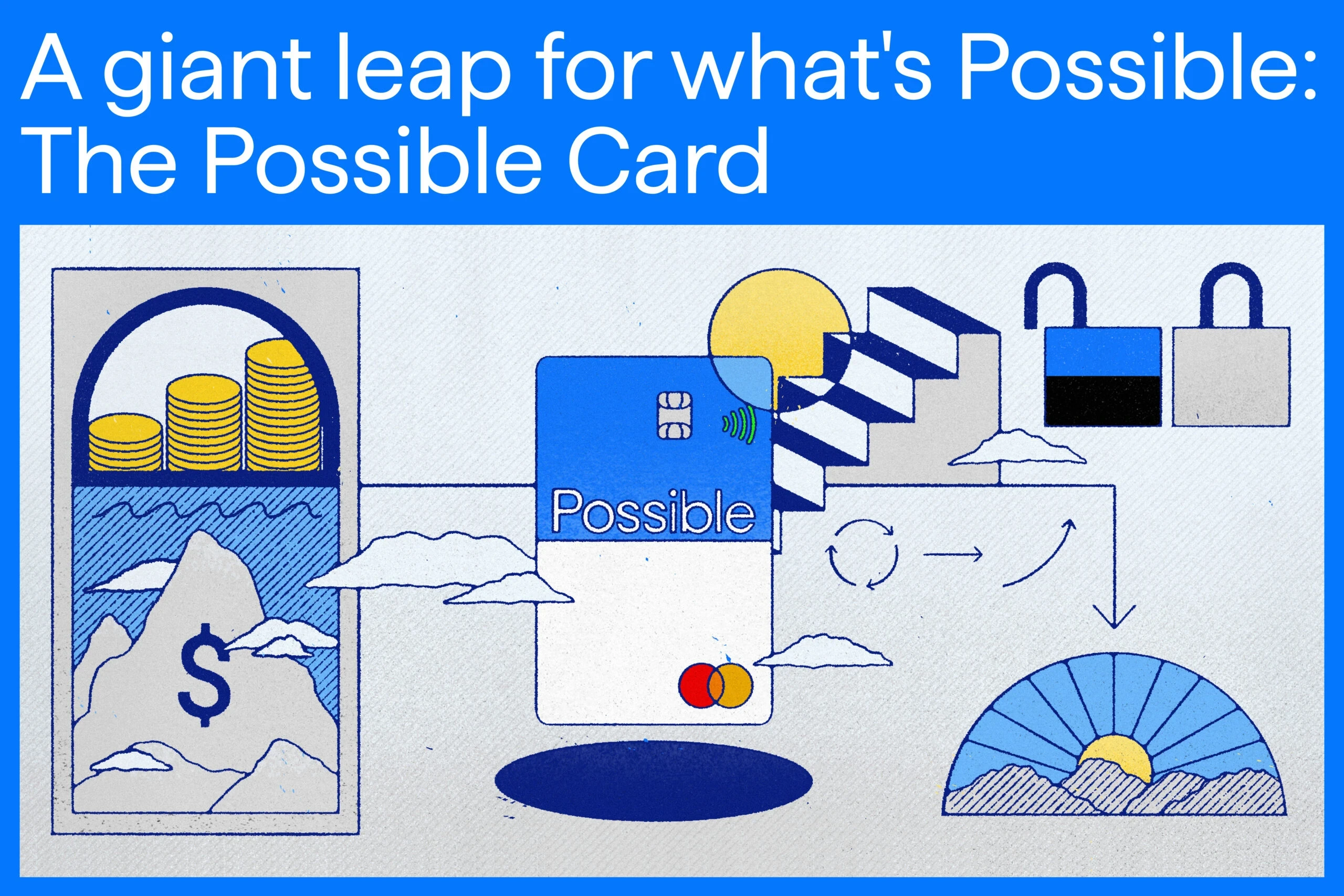 A giant leap for what's Possible: The Possible Card

Possible

$